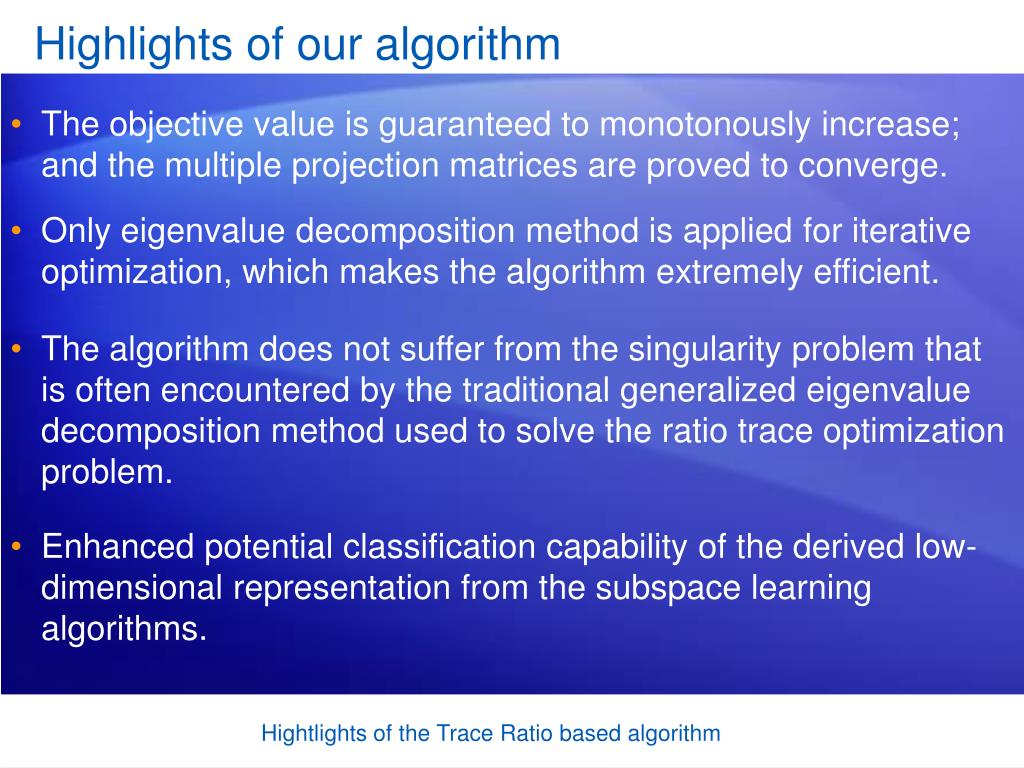 Highlights of our algorithm

• The objective value is guaranteed to monotonously increase; and the multiple projection matrices are proved to converge.

• Only eigenvalue decomposition method is applied for iterative optimization, which makes the algorithm extremely efficient.

• The algorithm does not suffer from the singularity problem that is often encountered by the traditional generalized eigenvalue decomposition method used to solve the ratio trace optimization problem.

• Enhanced potential classification capability of the derived low-dimensional representation from the subspace learning algorithms.

Hightlights of the Trace Ratio based algorithm